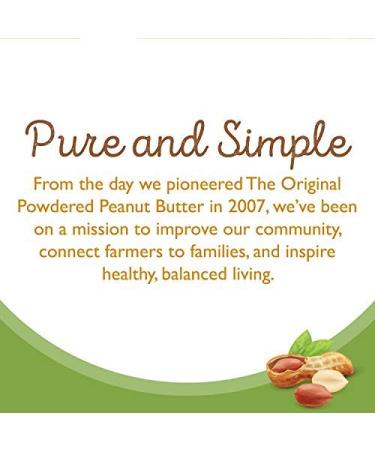 Pure and Simple

From the day we pioneered The Original Powdered Peanut Butter in 2007, we've been on a mission to improve our community, connect farmers to families, and inspire healthy, balanced living.